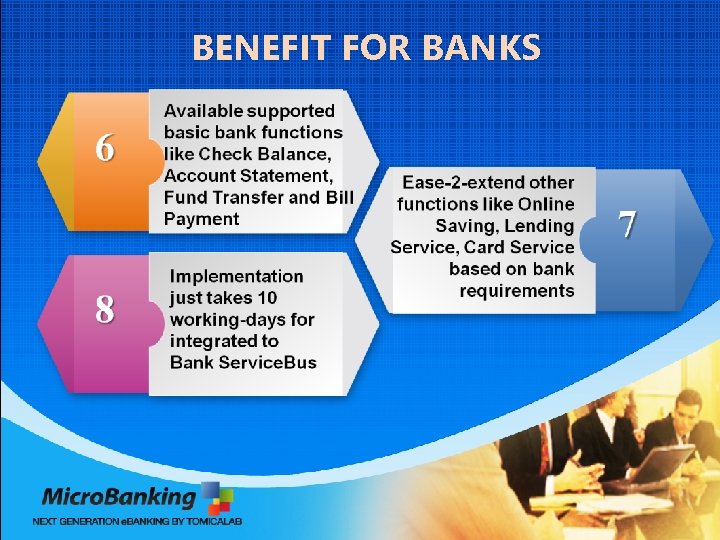 BENEFIT FOR BANKS

6

Available supported basic bank functions like Check Balance, Account Statement, Fund Transfer and Bill Payment

Ease-2-extend other functions like Online Saving, Lending Service, Card Service based on bank requirements

7

8

Implementation just takes 10 working-days for integrated to Bank ServiceBus

MicroBanking

NEXT GENERATION eBANKING BY TOMICALAB